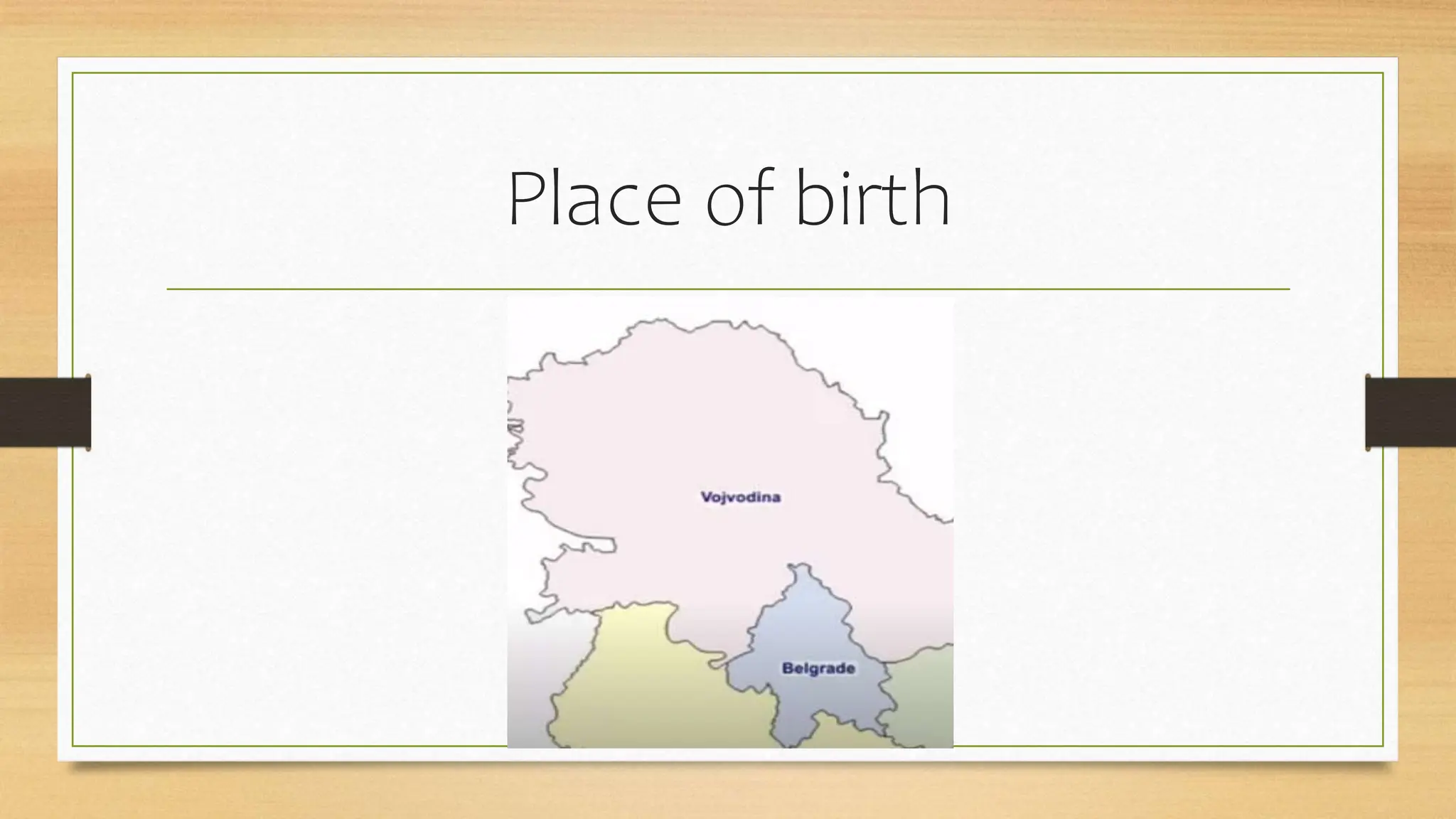 Place of birth

Vojvodina

Belgrade